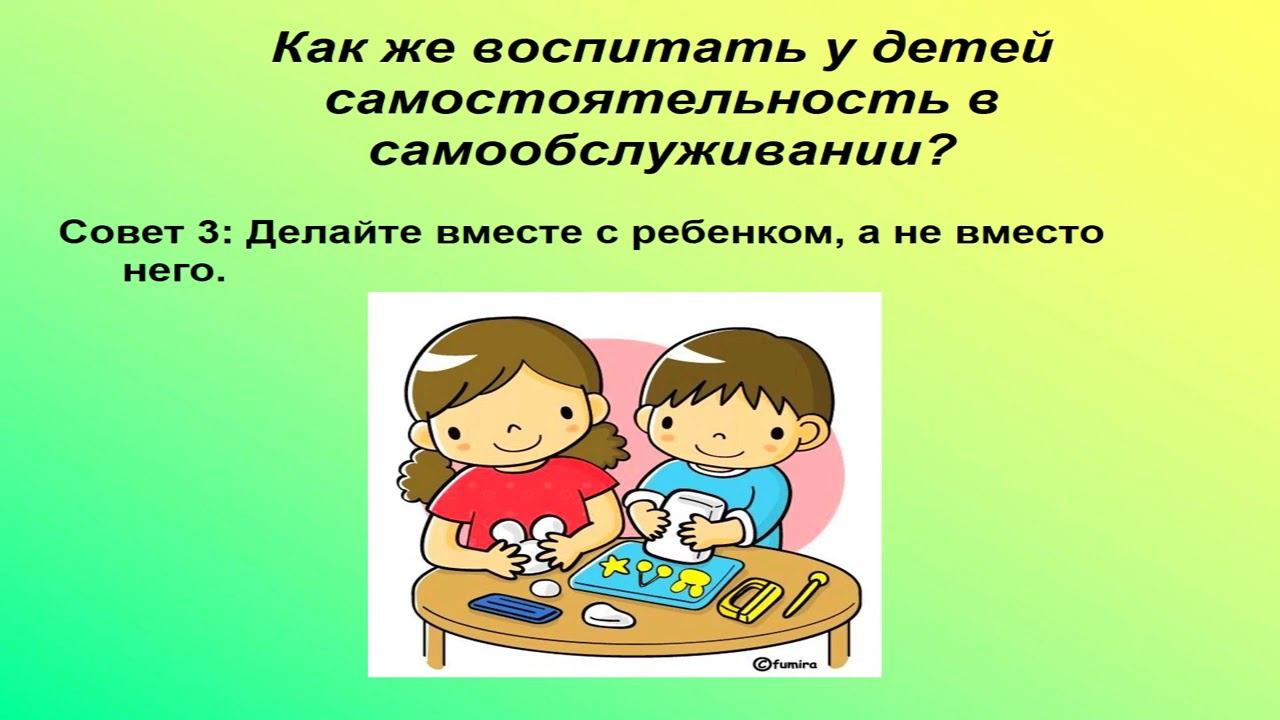 Как же воспитать у детей самостоятельность в самообслуживании?

Совет 3: Делайте вместе с ребенком, а не вместо него.

©fumira